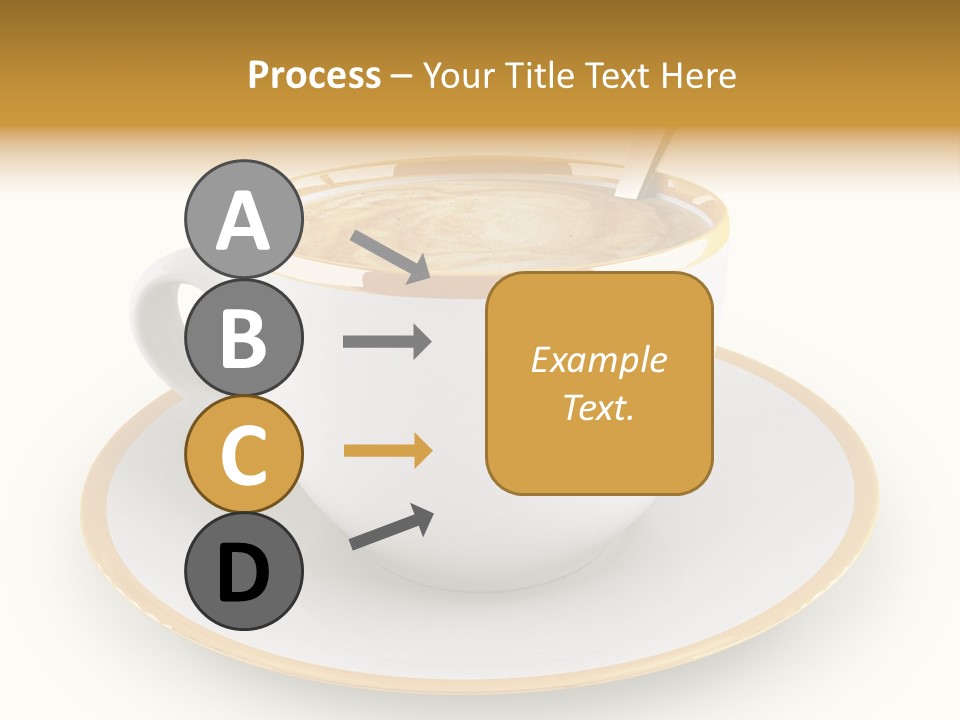 Process – Your Title Text Here

A

B

C

D

Example Text.